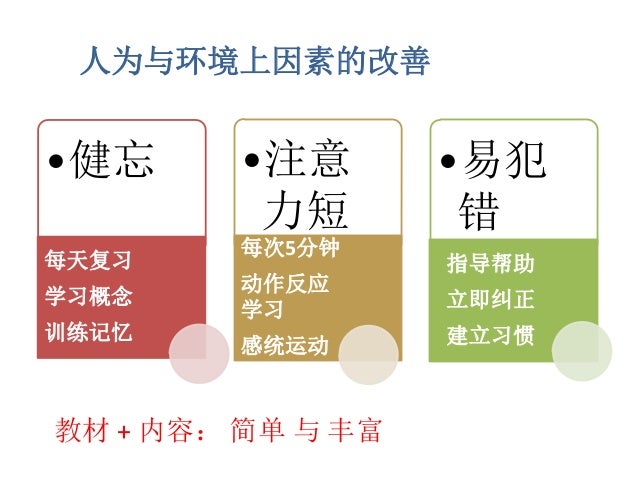 人为与环境上因素的改善

•健忘

每天复习
学习概念
训练记忆

•注意力短

每次5分钟
动作反应学习
感统运动

•易犯错

指导帮助
立即纠正
建立习惯

教材 + 内容： 简单 与 丰富